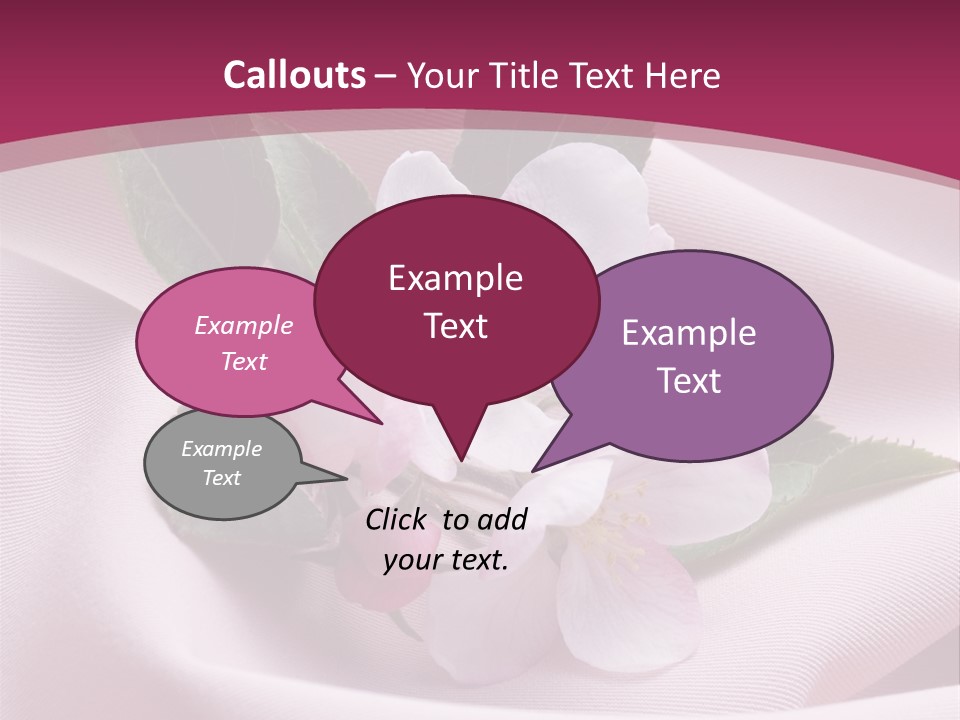 Callouts – Your Title Text Here

Example Text

Example Text

Example Text

Example Text

Click to add your text.